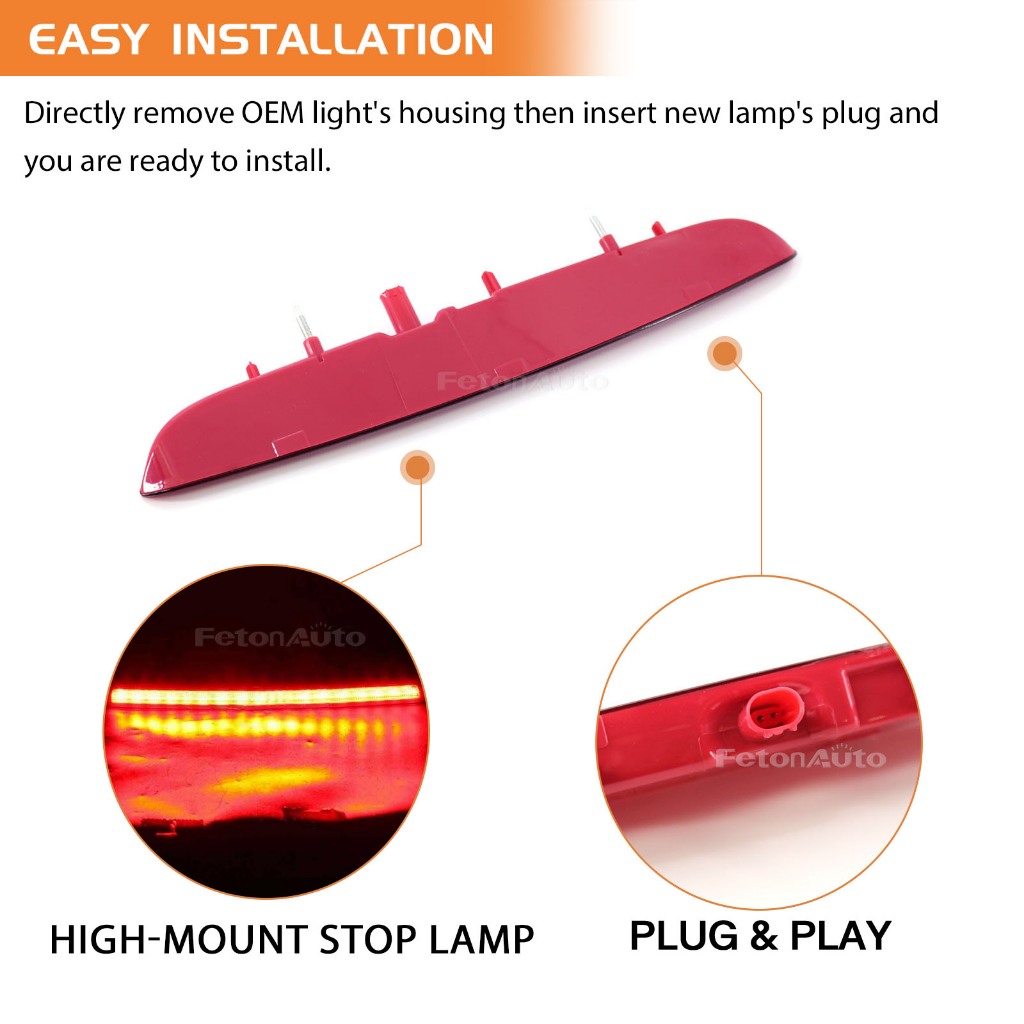 EASY INSTALLATION

Directly remove OEM light's housing then insert new lamp's plug and you are ready to install.

HIGH-MOUNT STOP LAMP

PLUG & PLAY

FetonAuto